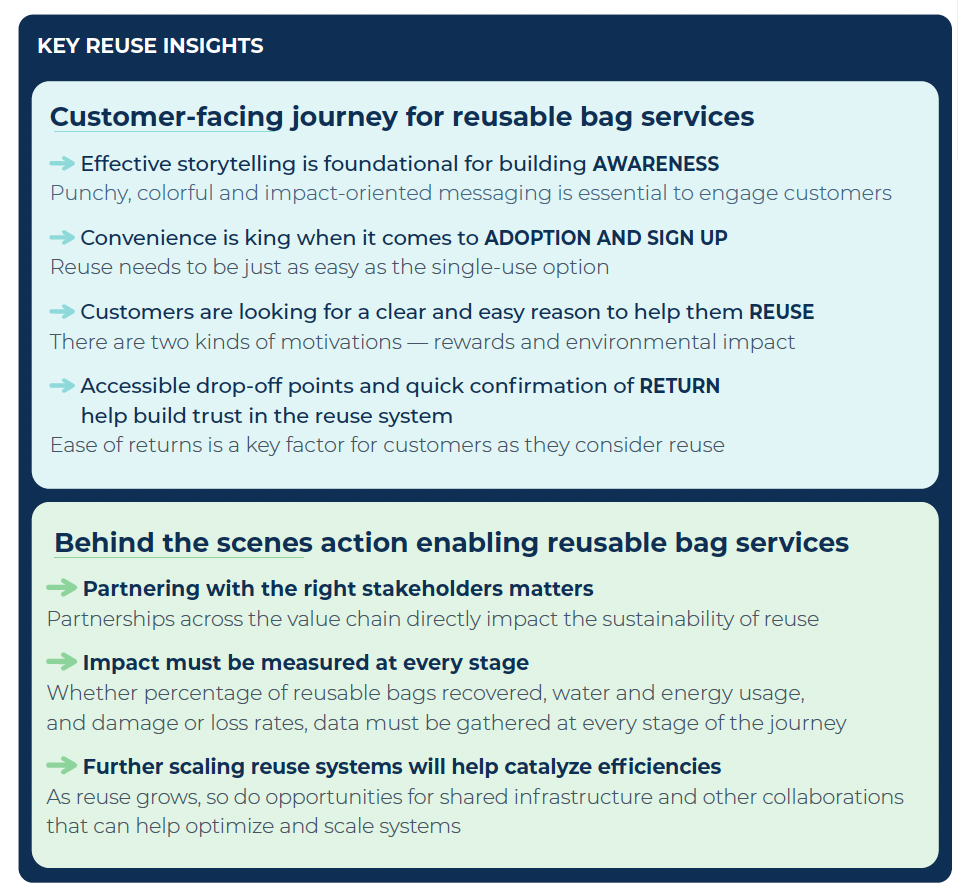 KEY REUSE INSIGHTS

Customer-facing journey for reusable bag services

Effective storytelling is foundational for building AWARENESS
Punchy, colorful and impact-oriented messaging is essential to engage customers

Convenience is king when it comes to ADOPTION AND SIGN UP
Reuse needs to be just as easy as the single-use option

Customers are looking for a clear and easy reason to help them REUSE
There are two kinds of motivations — rewards and environmental impact

Accessible drop-off points and quick confirmation of RETURN help build trust in the reuse system
Ease of returns is a key factor for customers as they consider reuse

Behind the scenes action enabling reusable bag services

Partnering with the right stakeholders matters
Partnerships across the value chain directly impact the sustainability of reuse

Impact must be measured at every stage
Whether percentage of reusable bags recovered, water and energy usage, and damage or loss rates, data must be gathered at every stage of the journey

Further scaling reuse systems will help catalyze efficiencies
As reuse grows, so do opportunities for shared infrastructure and other collaborations that can help optimize and scale systems